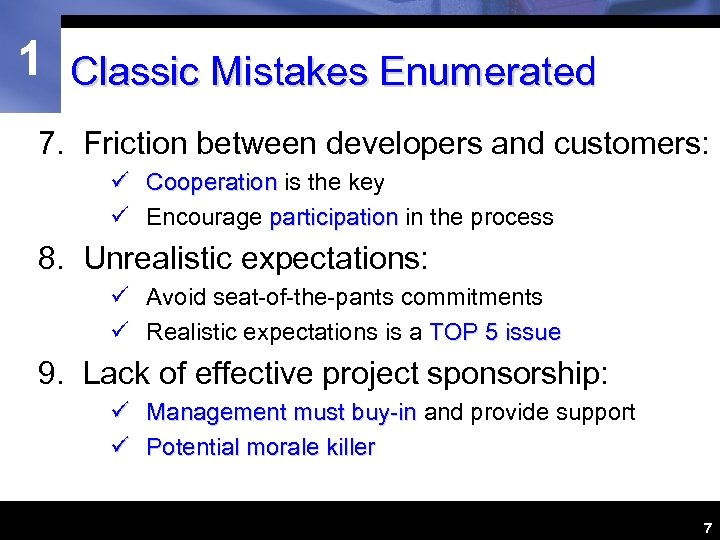 1 Classic Mistakes Enumerated

7. Friction between developers and customers:
✓ Cooperation is the key
✓ Encourage participation in the process

8. Unrealistic expectations:
✓ Avoid seat-of-the-pants commitments
✓ Realistic expectations is a TOP 5 issue

9. Lack of effective project sponsorship:
✓ Management must buy-in and provide support
✓ Potential morale killer

7